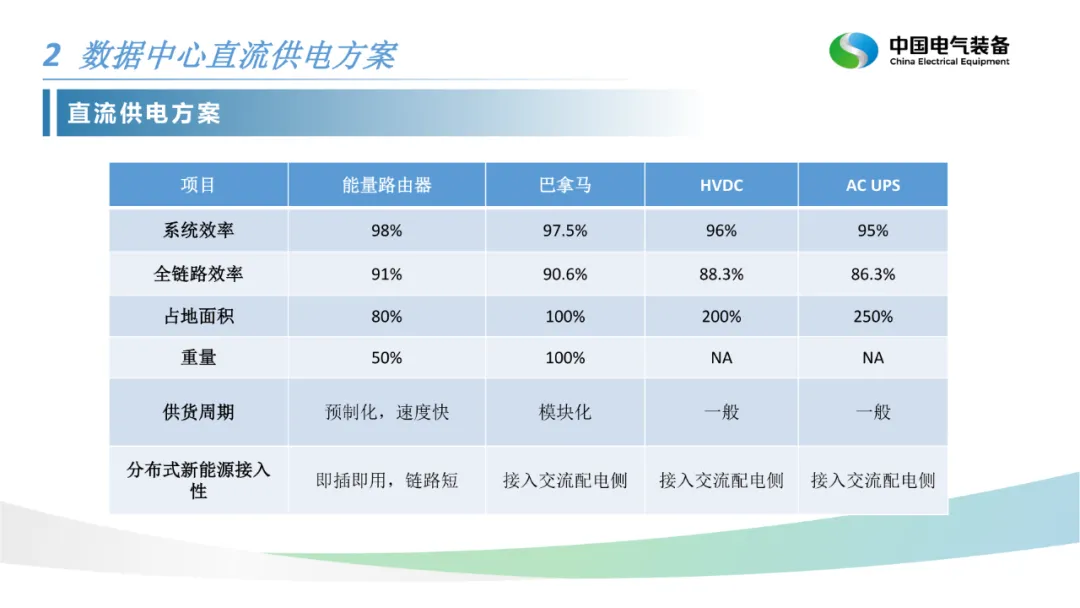 2 数据中心直流供电方案

中国电气装备
China Electrical Equipment

直流供电方案

| 项目 | 能量路由器 | 巴拿马 | HVDC | AC UPS |
|---|---|---|---|---|
| 系统效率 | 98% | 97.5% | 96% | 95% |
| 全链路效率 | 91% | 90.6% | 88.3% | 86.3% |
| 占地面积 | 80% | 100% | 200% | 250% |
| 重量 | 50% | 100% | NA | NA |
| 供货周期 | 预制化，速度快 | 模块化 | 一般 | 一般 |
| 分布式新能源接入性 | 即插即用，链路短 | 接入交流配电侧 | 接入交流配电侧 | 接入交流配电侧 |